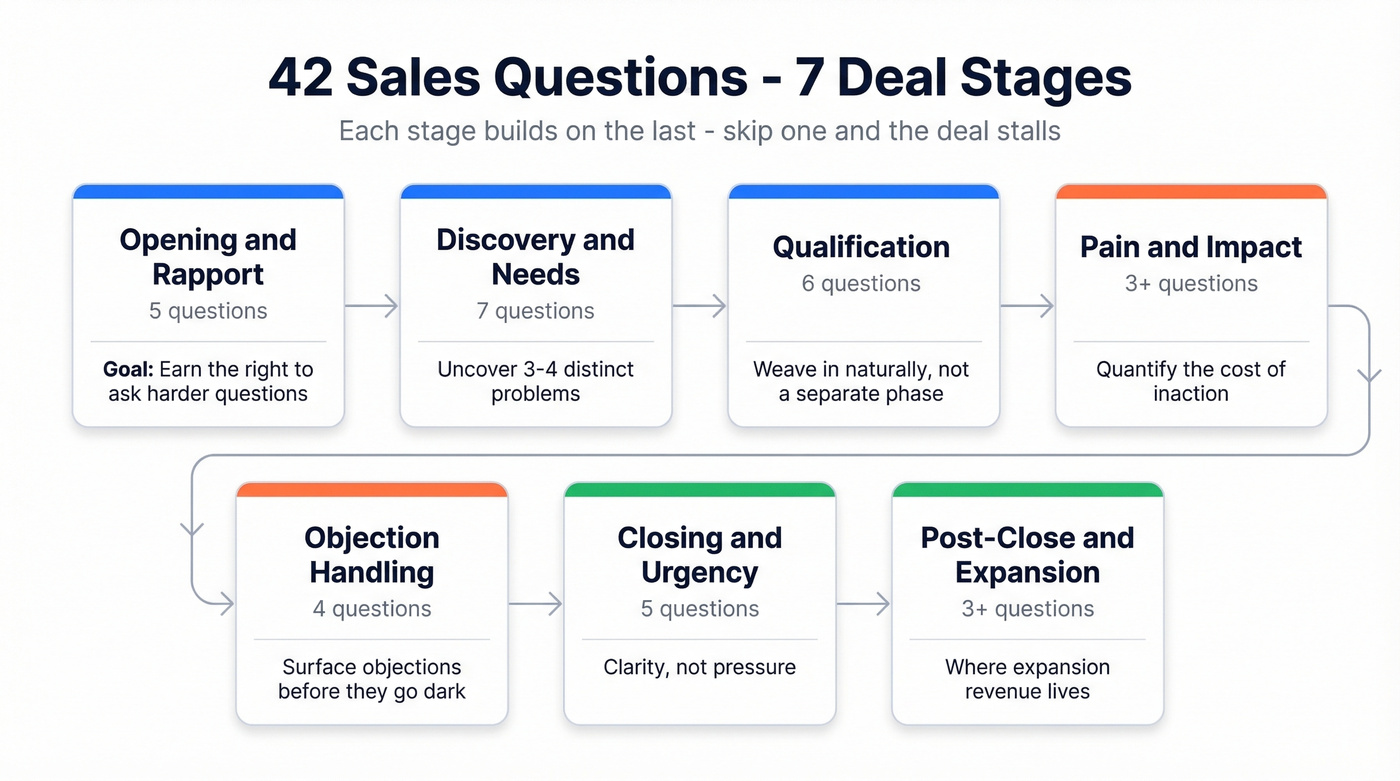 42 Sales Questions - 7 Deal Stages

Each stage builds on the last - skip one and the deal stalls

Opening and Rapport
5 questions
Goal: Earn the right to ask harder questions

Discovery and Needs
7 questions
Uncover 3-4 distinct problems

Qualification
6 questions
Weave in naturally, not a separate phase

Pain and Impact
3+ questions
Quantify the cost of inaction

Objection Handling
4 questions
Surface objections before they go dark

Closing and Urgency
5 questions
Clarity, not pressure

Post-Close and Expansion
3+ questions
Where expansion revenue lives